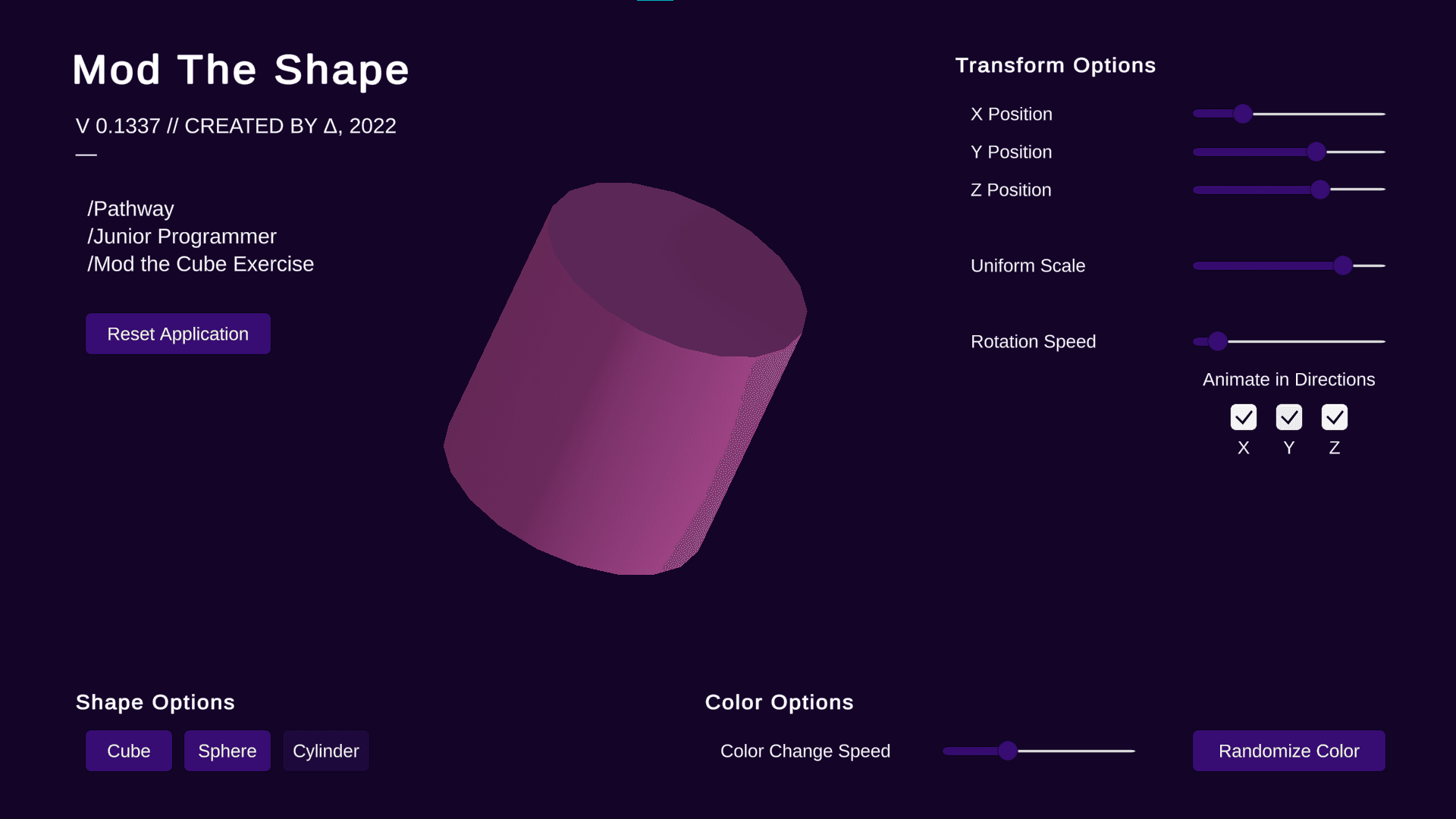 Mod The Shape

V 0.1337 // CREATED BY Δ, 2022

—

/Pathway
/Junior Programmer
/Mod the Cube Exercise

Reset Application

Transform Options

X Position

Y Position

Z Position

Uniform Scale

Rotation Speed

Animate in Directions

X Y Z

Shape Options

Cube Sphere Cylinder

Color Options

Color Change Speed

Randomize Color